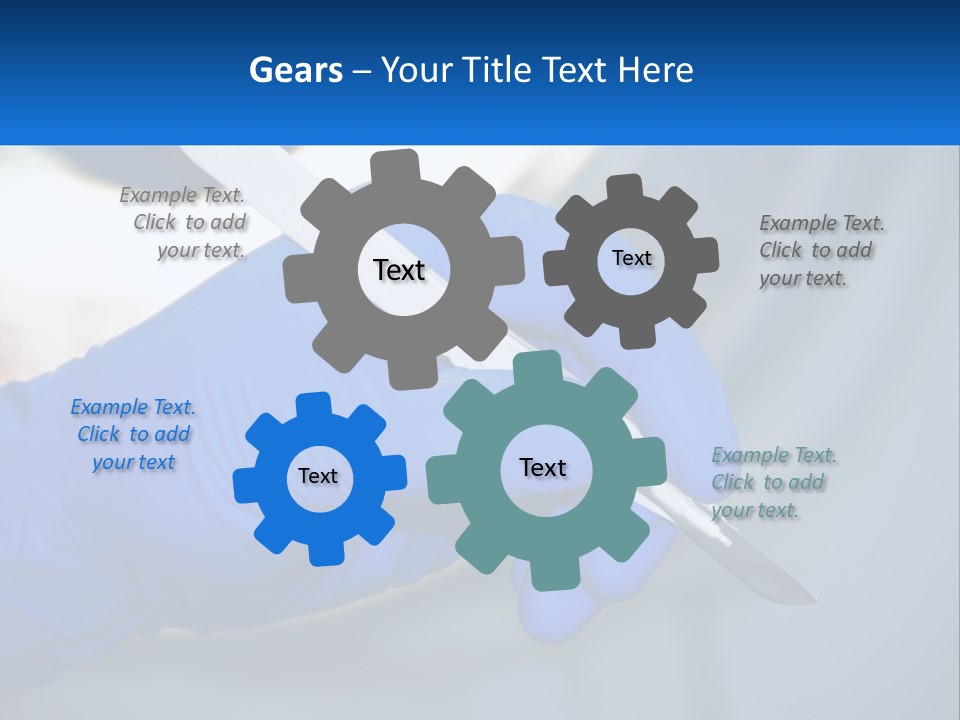 Gears – Your Title Text Here

Example Text. Click to add your text.

Text

Text

Example Text. Click to add your text.

Example Text. Click to add your text

Text

Text

Example Text. Click to add your text.